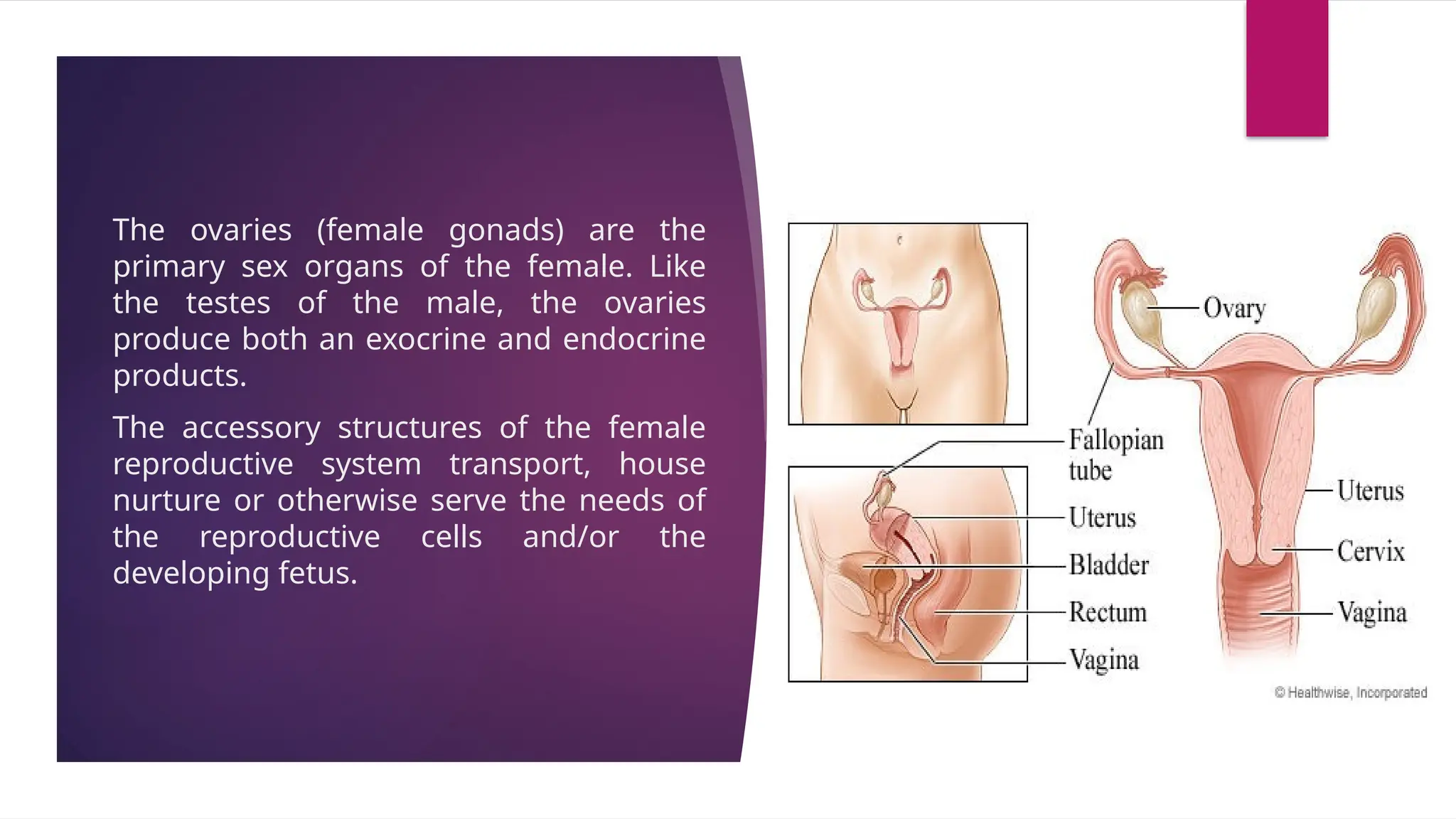 The ovaries (female gonads) are the primary sex organs of the female. Like the testes of the male, the ovaries produce both an exocrine and endocrine products.

The accessory structures of the female reproductive system transport, house nurture or otherwise serve the needs of the reproductive cells and/or the developing fetus.

Ovary

Fallopian tube

Uterus

Bladder

Rectum

Vagina

Uterus

Cervix

Vagina

© Healthwise, Incorporated